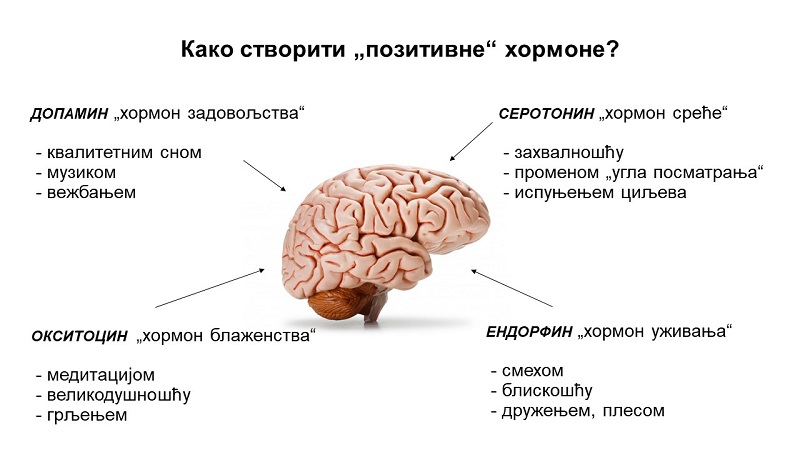 Како створити „позитивне“ хормоне?

ДОПАМИН „хормон задовољства“

- квалитетним сном
- музиком
- вежбањем

СЕРОТОНИН „хормон среће“

- захвалношћу
- променом „угла посматрања“
- испуњењем циљева

ОКСИТОЦИН „хормон блаженства“

- медитацијом
- великодушношћу
- грљењем

ЕНДОРФИН „хормон уживања“

- смехом
- блискошћу
- дружењем, плесом